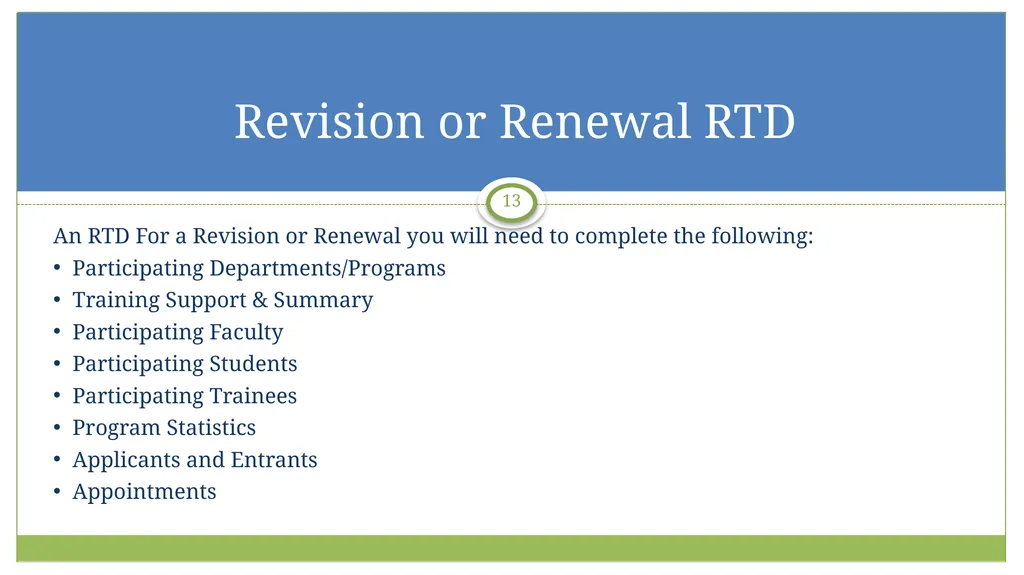 Revision or Renewal RTD

13

An RTD For a Revision or Renewal you will need to complete the following:
• Participating Departments/Programs
• Training Support & Summary
• Participating Faculty
• Participating Students
• Participating Trainees
• Program Statistics
• Applicants and Entrants
• Appointments